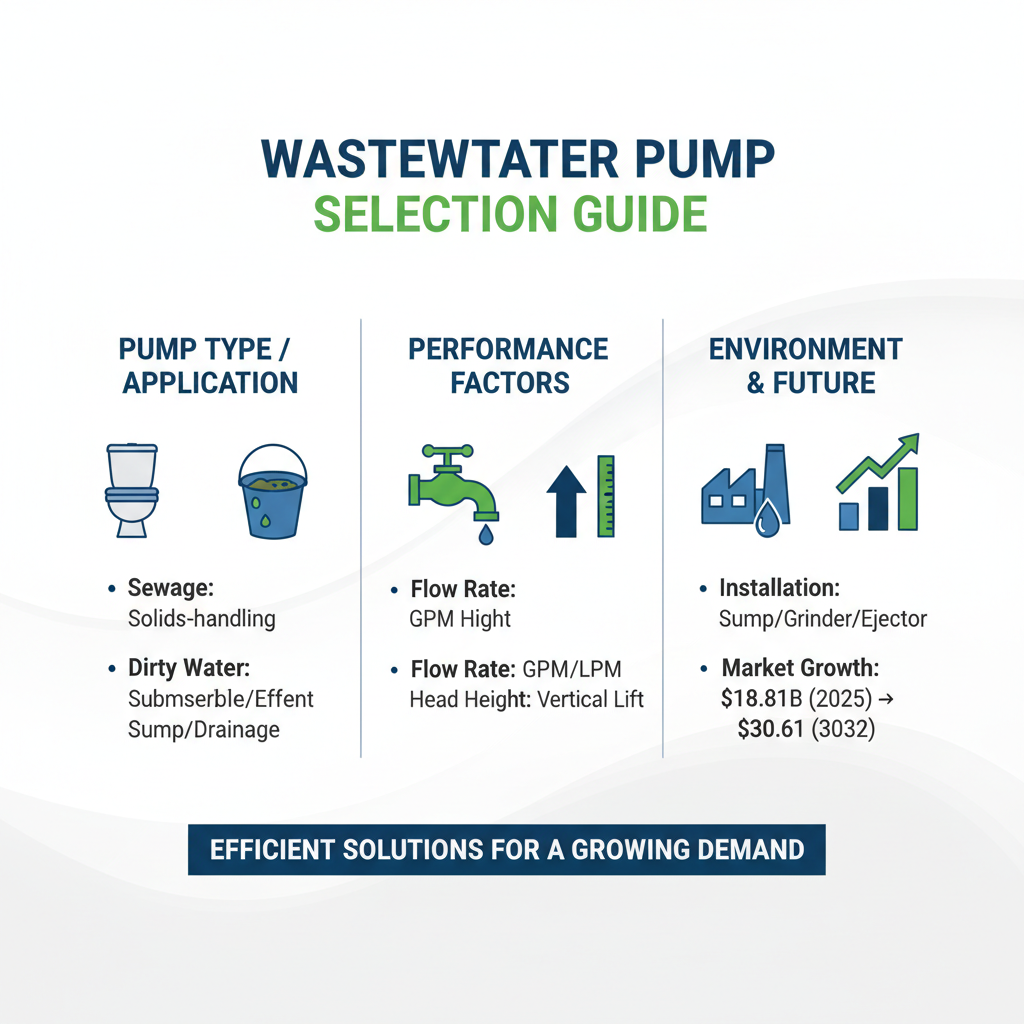 WASTEWTATER PUMP
SELECTION GUIDE

PUMP TYPE / APPLICATION

• Sewage: Solids-handling

• Dirty Water: Submserble/Effent Sump/Drainage

PERFORMANCE FACTORS

• Flow Rate: GPM Hight

• Flow Rate: GPM/LPM Head Height: Vertical Lift

ENVIRONMENT & FUTURE

• Installation: Sump/Grinder/Ejector

• Market Growth: $18.81B (2025) → $30.61 (3032)

EFFICIENT SOLUTIONS FOR A GROWING DEMAND